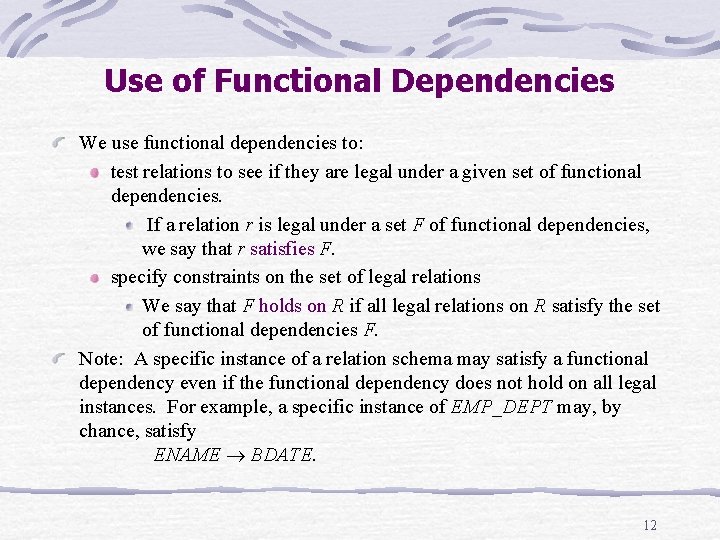 Use of Functional Dependencies

We use functional dependencies to:

test relations to see if they are legal under a given set of functional dependencies.

If a relation $r$ is legal under a set $F$ of functional dependencies, we say that $r$ satisfies $F$.

specify constraints on the set of legal relations

We say that $F$ holds on $R$ if all legal relations on $R$ satisfy the set of functional dependencies $F$.

Note: A specific instance of a relation schema may satisfy a functional dependency even if the functional dependency does not hold on all legal instances. For example, a specific instance of $EMP\_DEPT$ may, by chance, satisfy

$ENAME \rightarrow BDATE$.

12